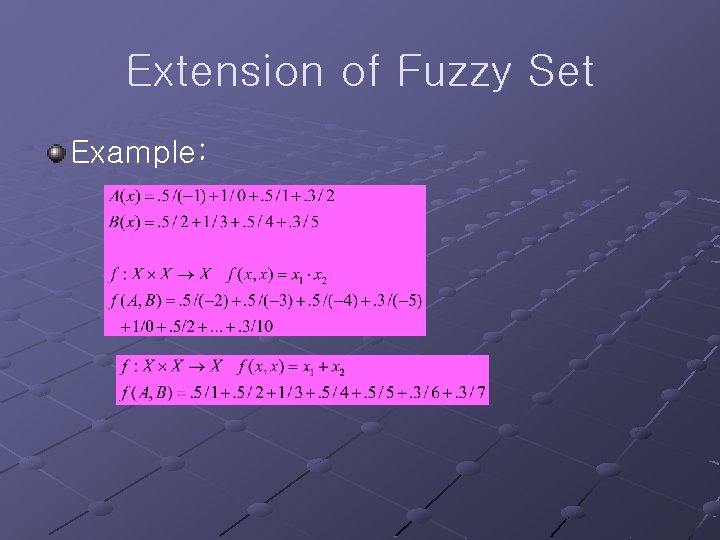 Extension of Fuzzy Set

Example:

$A(x) = .5/(-1) + 1/0 + .5/1 + .3/2$
$B(x) = .5/2 + 1/3 + .5/4 + .3/5$

$f : X \times X \to X \quad f(x,x) = x_1 \cdot x_2$
$f(A,B) = .5/(-2) + .5/(-3) + .5/(-4) + .3/(-5)$
$+1/0 + .5/2 + ... + .3/10$

$f : X \times X \to X \quad f(x,x) = x_1 + x_2$
$f(A,B) = .5/1 + .5/2 + 1/3 + .5/4 + .5/5 + .3/6 + .3/7$